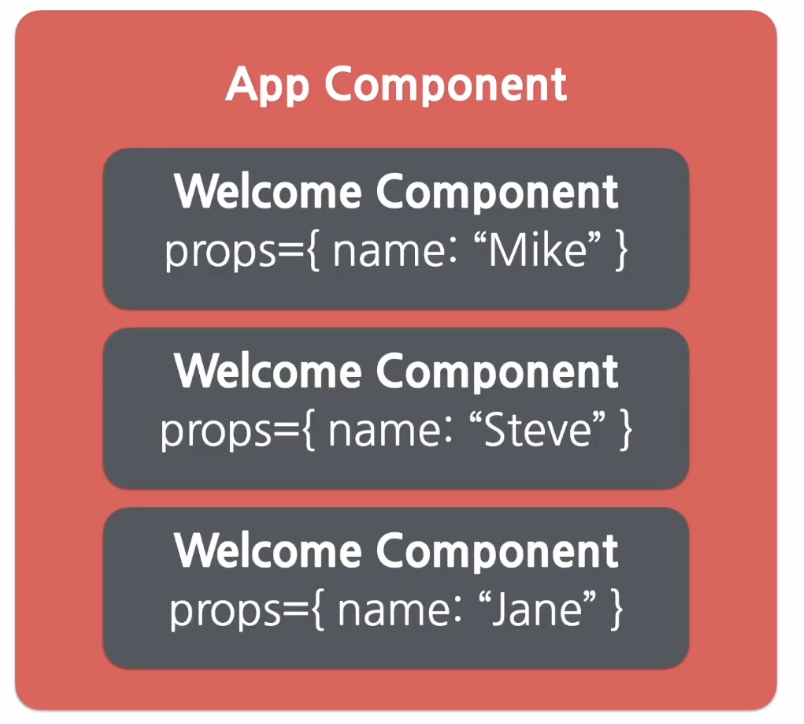 App Component

Welcome Component
props={ name: “Mike” }

Welcome Component
props={ name: “Steve” }

Welcome Component
props={ name: “Jane” }